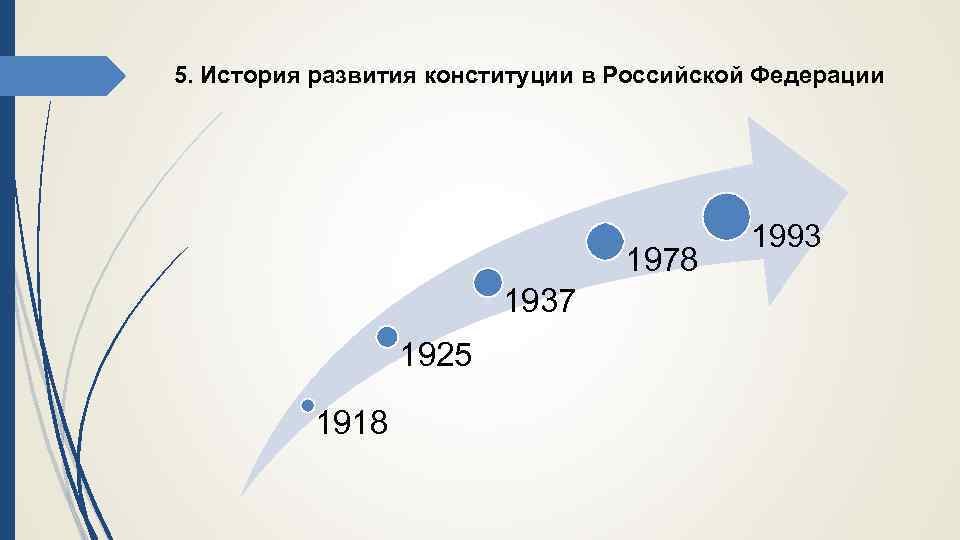 5. История развития конституции в Российской Федерации

1918

1925

1937

1978

1993